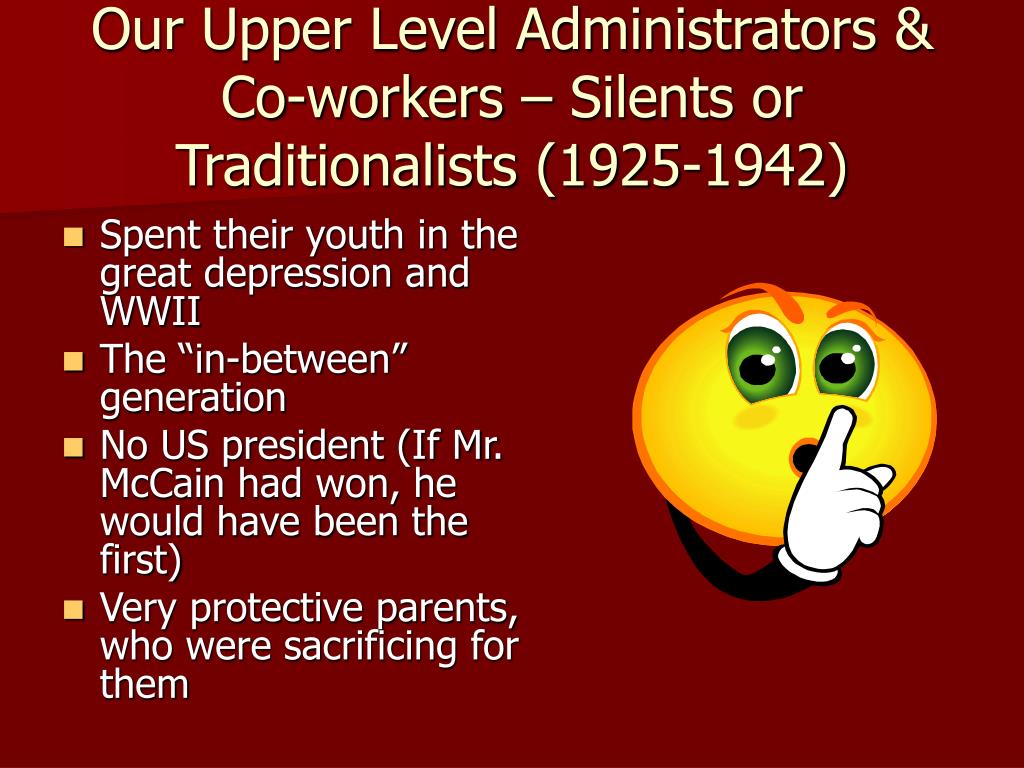 Our Upper Level Administrators & Co-workers – Silents or Traditionalists (1925-1942)

- Spent their youth in the great depression and WWII
- The “in-between” generation
- No US president (If Mr. McCain had won, he would have been the first)
- Very protective parents, who were sacrificing for them